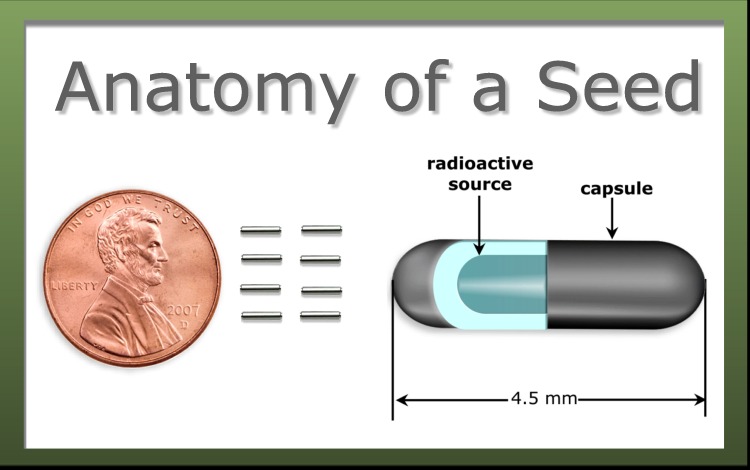 Anatomy of a Seed

IN GOD WE TRUST

LIBERTY

2007
D

radioactive source

capsule

4.5 mm